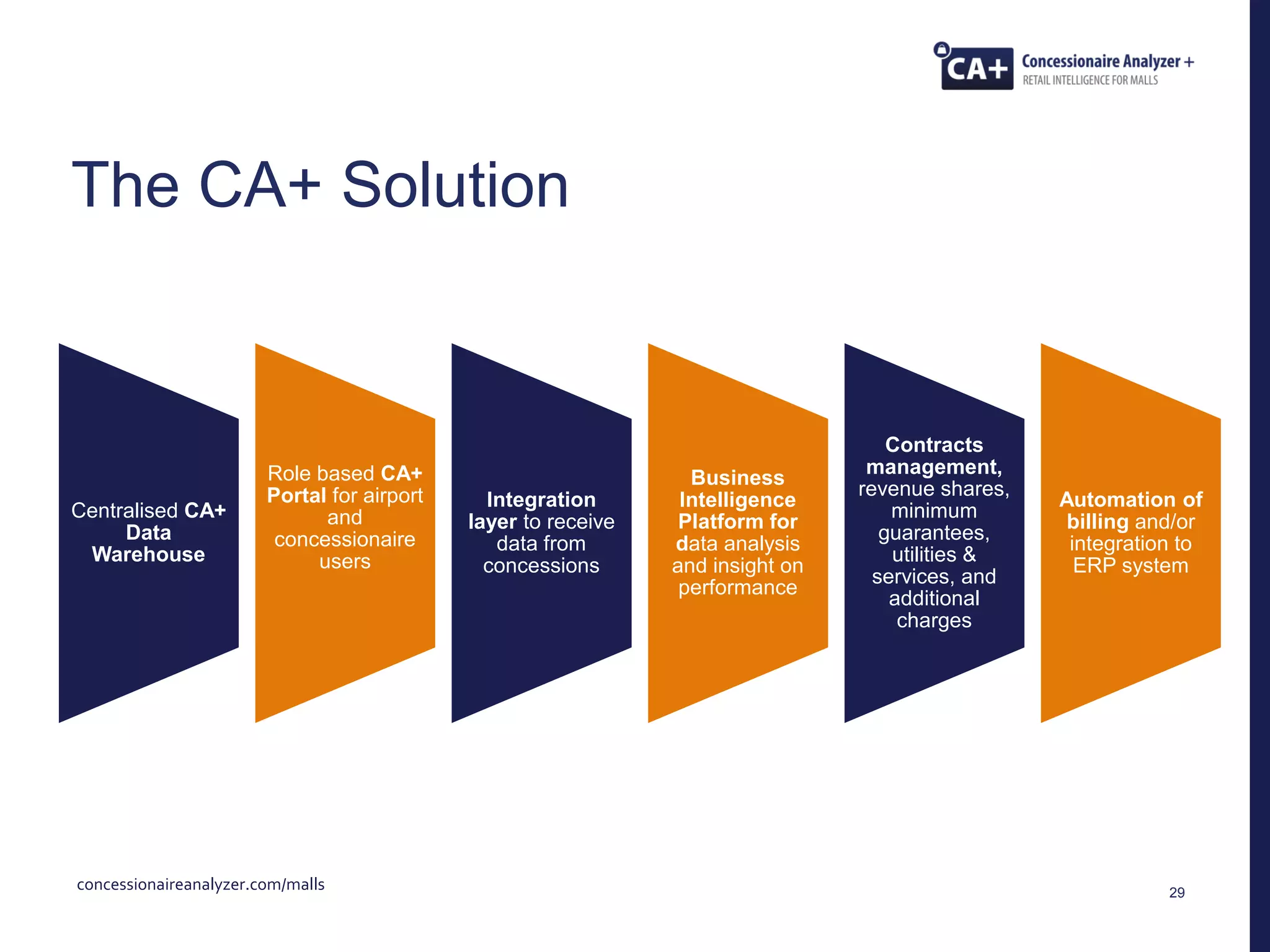 CA+ Concessionaire Analyzer +
RETAIL INTELLIGENCE FOR MALLS

The CA+ Solution

Centralised CA+ Data Warehouse

Role based CA+ Portal for airport and concessionaire users

Integration layer to receive data from concessions

Business Intelligence Platform for data analysis and insight on performance

Contracts management, revenue shares, minimum guarantees, utilities & services, and additional charges

Automation of billing and/or integration to ERP system

concessionaireanalyzer.com/malls

29